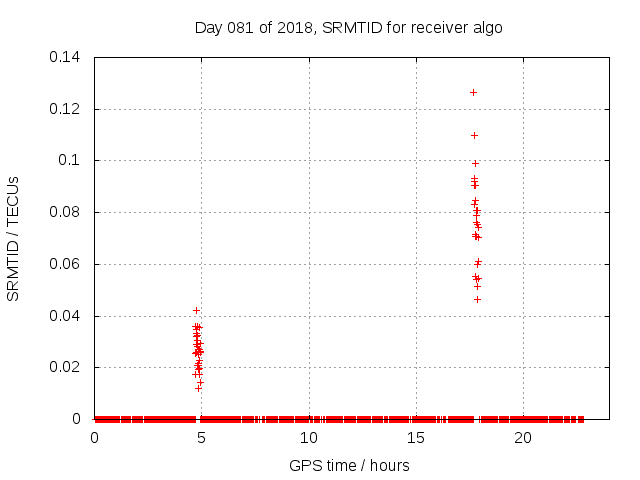 Day 081 of 2018, SRMTID for receiver algo

SRMTID / TECUs

0.14
0.12
0.1
0.08
0.06
0.04
0.02
0

0
5
10
15
20

GPS time / hours